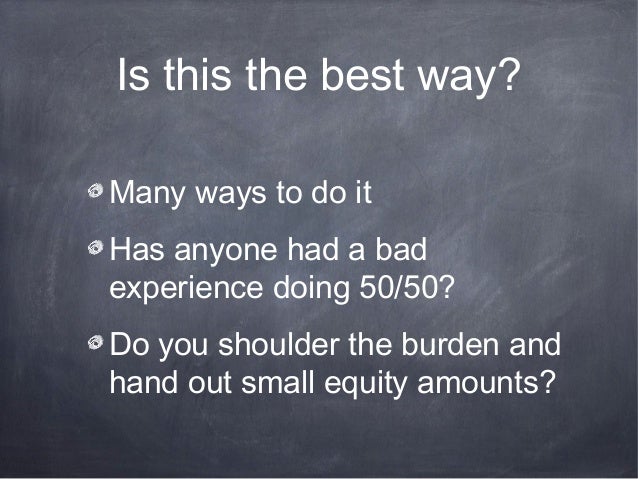 Is this the best way?

Many ways to do it

Has anyone had a bad experience doing 50/50?

Do you shoulder the burden and hand out small equity amounts?